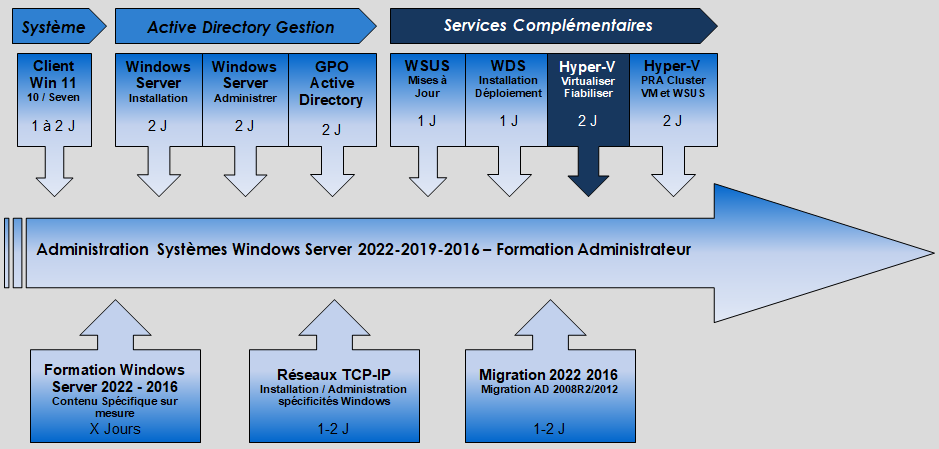 Système

Active Directory Gestion

Services Complémentaires

Client Win 11
10 / Seven
1 à 2 J

Windows Server
Installation
2 J

Windows Server
Administrer
2 J

GPO Active Directory
2 J

WSUS
Mises à Jour
1 J

WDS
Installation Déploiement
1 J

Hyper-V
Virtualiser Fiabiliser
2 J

Hyper-V
PRA Cluster VM et WSUS
2 J

Administration Systèmes Windows Server 2022-2019-2016 – Formation Administrateur

Formation Windows Server 2022 - 2016
Contenu Spécifique sur mesure
X Jours

Réseaux TCP-IP
Installation / Administration spécificités Windows
1-2 J

Migration 2022 2016
Migration AD 2008R2/2012
1-2 J